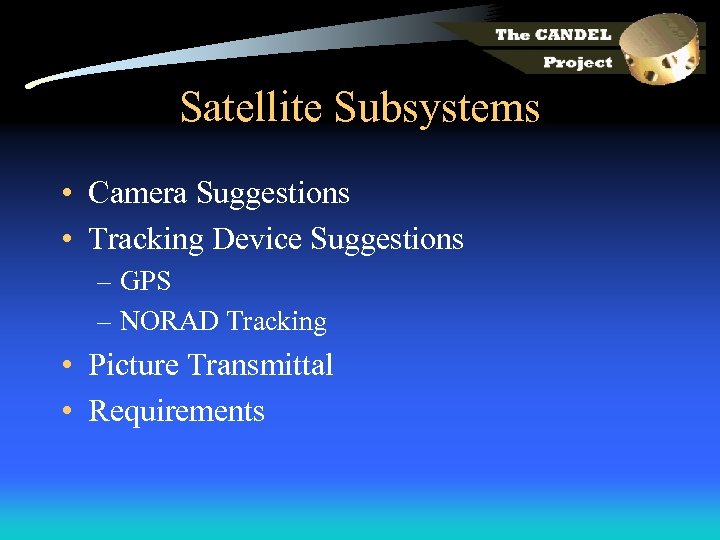 The CANDEL Project

Satellite Subsystems

• Camera Suggestions
• Tracking Device Suggestions
– GPS
– NORAD Tracking
• Picture Transmittal
• Requirements